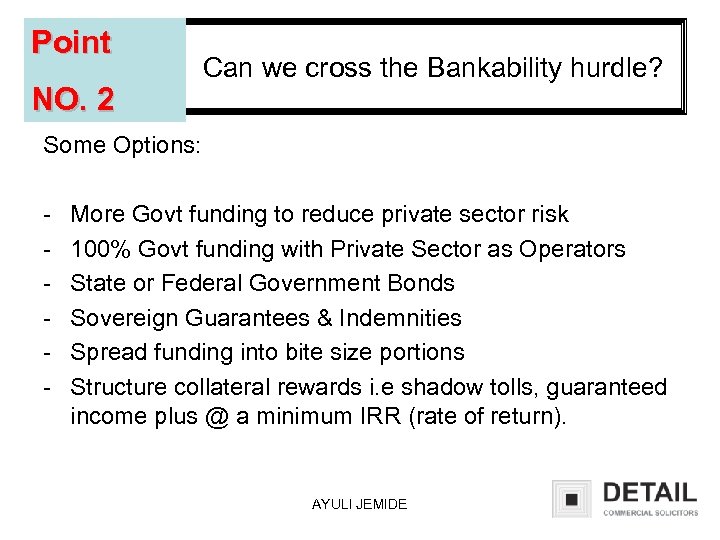 Point

NO. 2

Can we cross the Bankability hurdle?

Some Options:

- More Govt funding to reduce private sector risk
- 100% Govt funding with Private Sector as Operators
- State or Federal Government Bonds
- Sovereign Guarantees & Indemnities
- Spread funding into bite size portions
- Structure collateral rewards i.e shadow tolls, guaranteed income plus @ a minimum IRR (rate of return).

AYULI JEMIDE

DETAIL
COMMERCIAL SOLICITORS